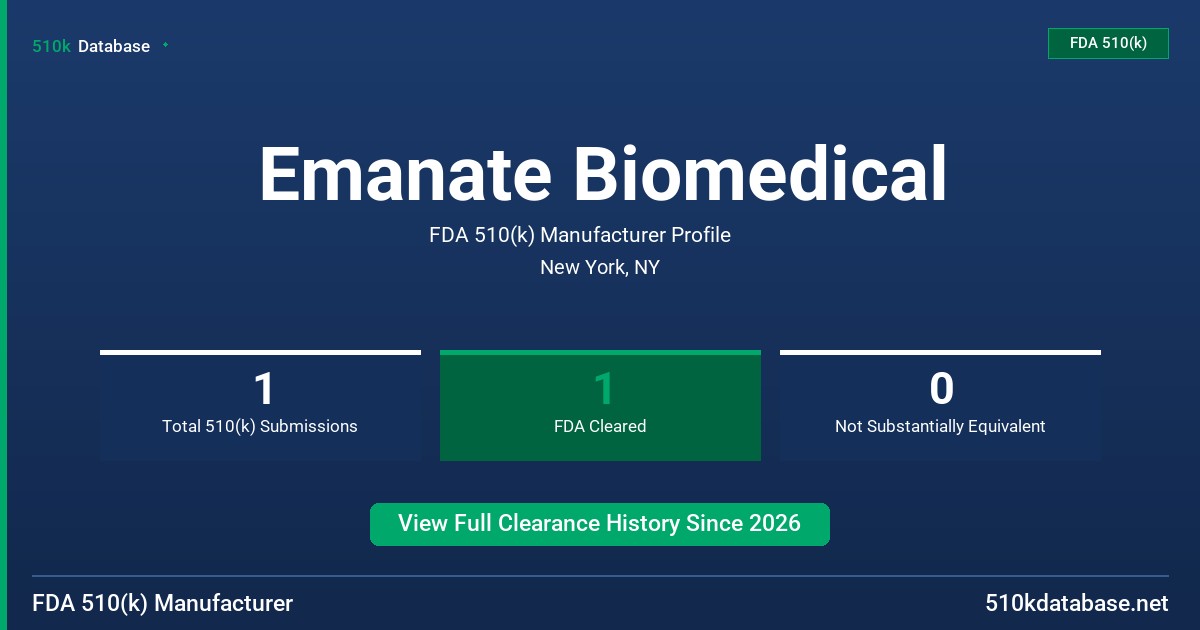 510k Database

FDA 510(k)

Emanate Biomedical

FDA 510(k) Manufacturer Profile

New York, NY

1
Total 510(k) Submissions

1
FDA Cleared

0
Not Substantially Equivalent

View Full Clearance History Since 2026

FDA 510(k) Manufacturer

510kdatabase.net